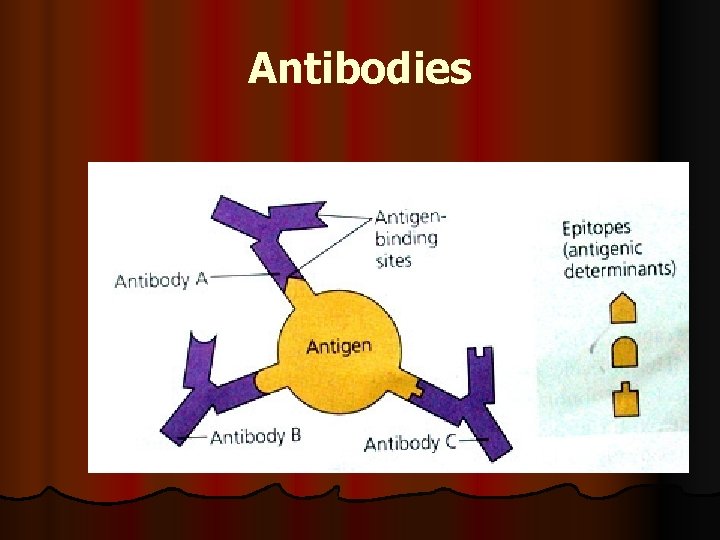 Antibodies

Antigen-binding sites

Antibody A

Antigen

Antibody B

Antibody C

Epitopes (antigenic determinants)